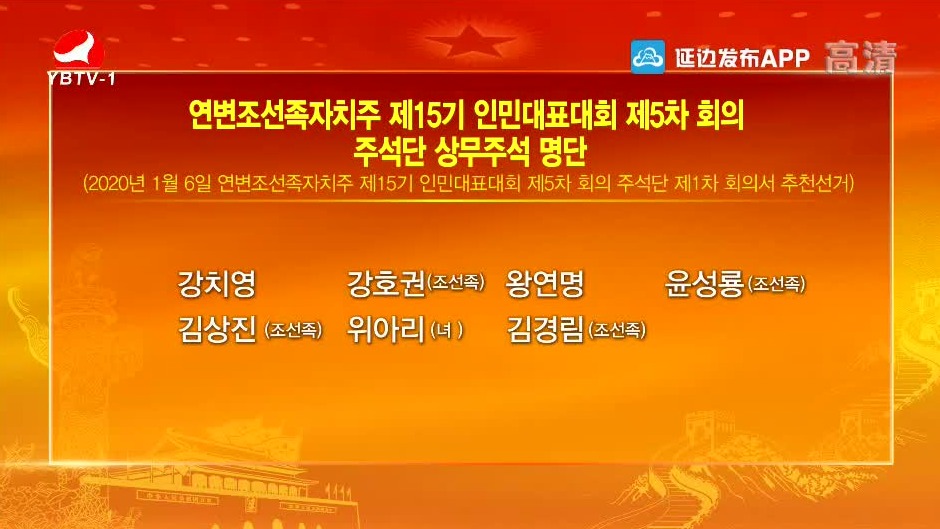 YBTV-1

延边发布APP 高清

연변조선족자치주 제15기 인민대표대회 제5차 회의
주석단 상무주석 명단

(2020년 1월 6일 연변조선족자치주 제15기 인민대표대회 제5차 회의 주석단 제1차 회의서 추천선거)

강치영 강호권(조선족) 왕연명 윤성룡(조선족)
김상진(조선족) 위아리(녀) 김경림(조선족)